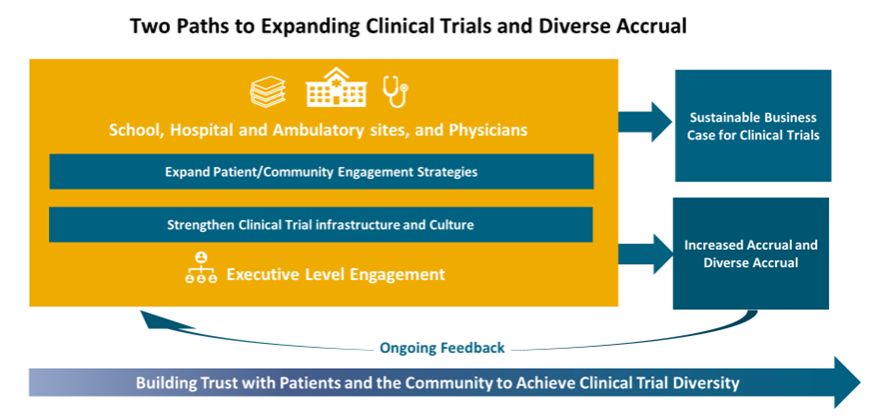 Two Paths to Expanding Clinical Trials and Diverse Accrual

School, Hospital and Ambulatory sites, and Physicians

Expand Patient/Community Engagement Strategies

Strengthen Clinical Trial infrastructure and Culture

Executive Level Engagement

Sustainable Business Case for Clinical Trials

Increased Accrual and Diverse Accrual

Ongoing Feedback

Building Trust with Patients and the Community to Achieve Clinical Trial Diversity